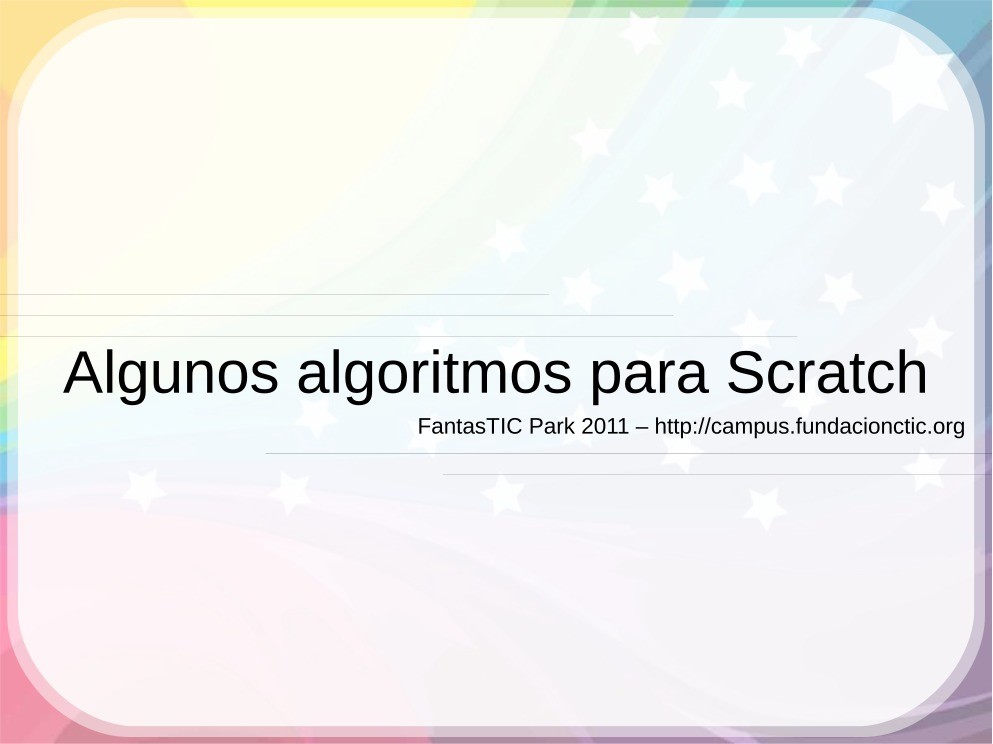 Algunos algoritmos para Scratch

FantasTIC Park 2011 – http://campus.fundacionctic.org